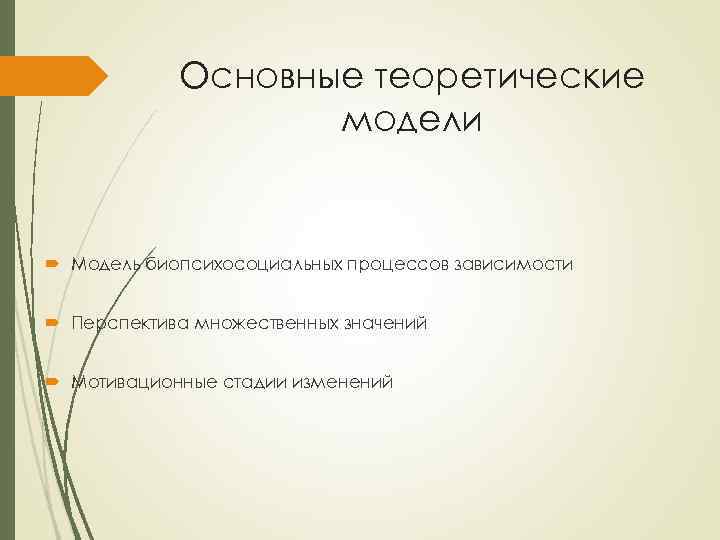 Основные теоретические модели

Модель биопсихосоциальных процессов зависимости

Перспектива множественных значений

Мотивационные стадии изменений